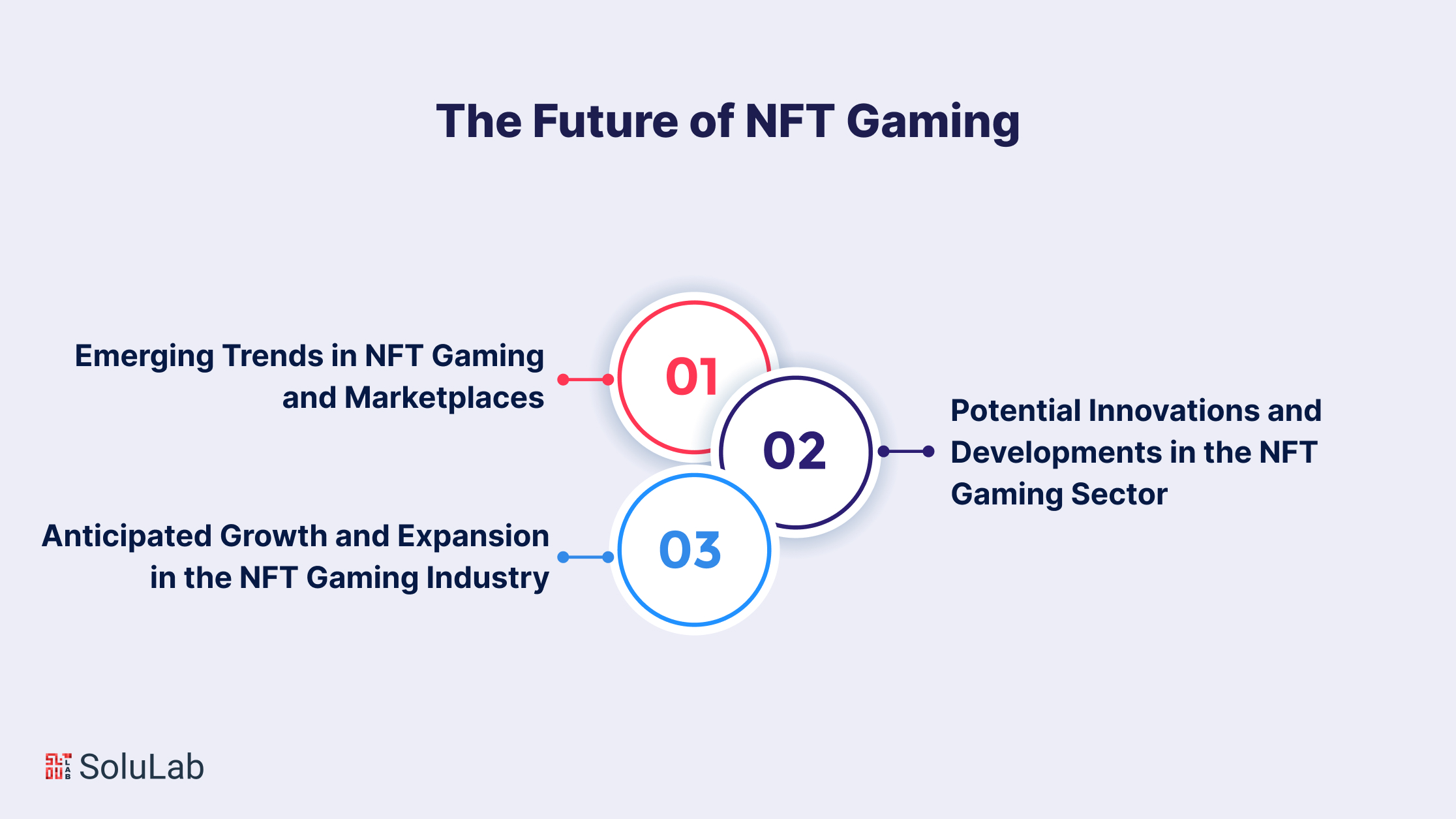 The Future of NFT Gaming

Emerging Trends in NFT Gaming and Marketplaces

01

02

Potential Innovations and Developments in the NFT Gaming Sector

Anticipated Growth and Expansion in the NFT Gaming Industry

03

SoluLab